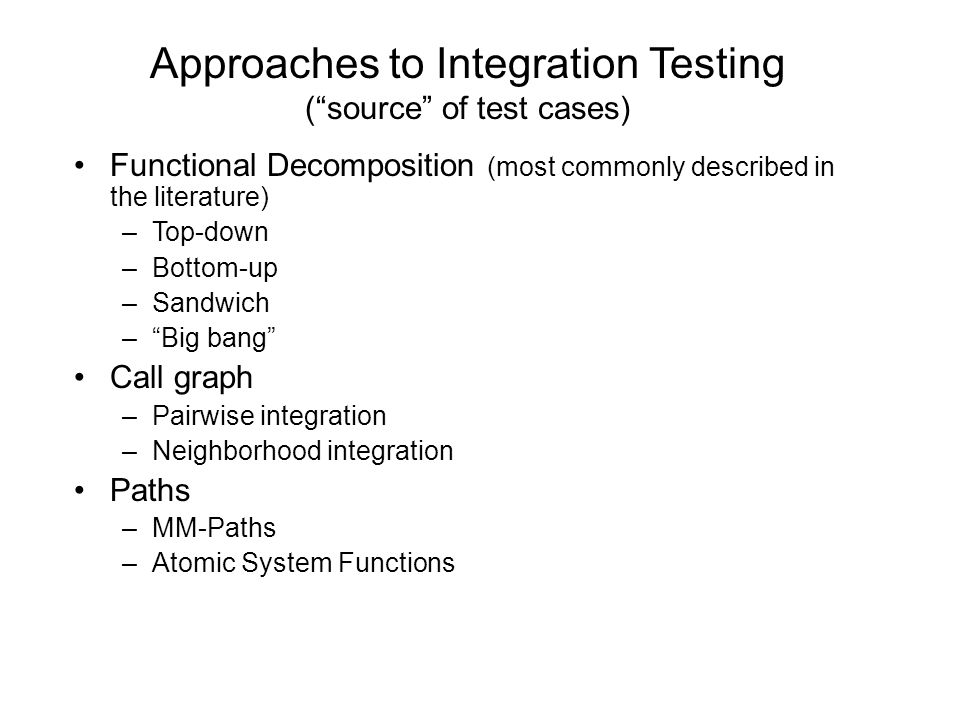 Approaches to Integration Testing
(“source” of test cases)

• Functional Decomposition (most commonly described in the literature)
  – Top-down
  – Bottom-up
  – Sandwich
  – “Big bang”
• Call graph
  – Pairwise integration
  – Neighborhood integration
• Paths
  – MM-Paths
  – Atomic System Functions